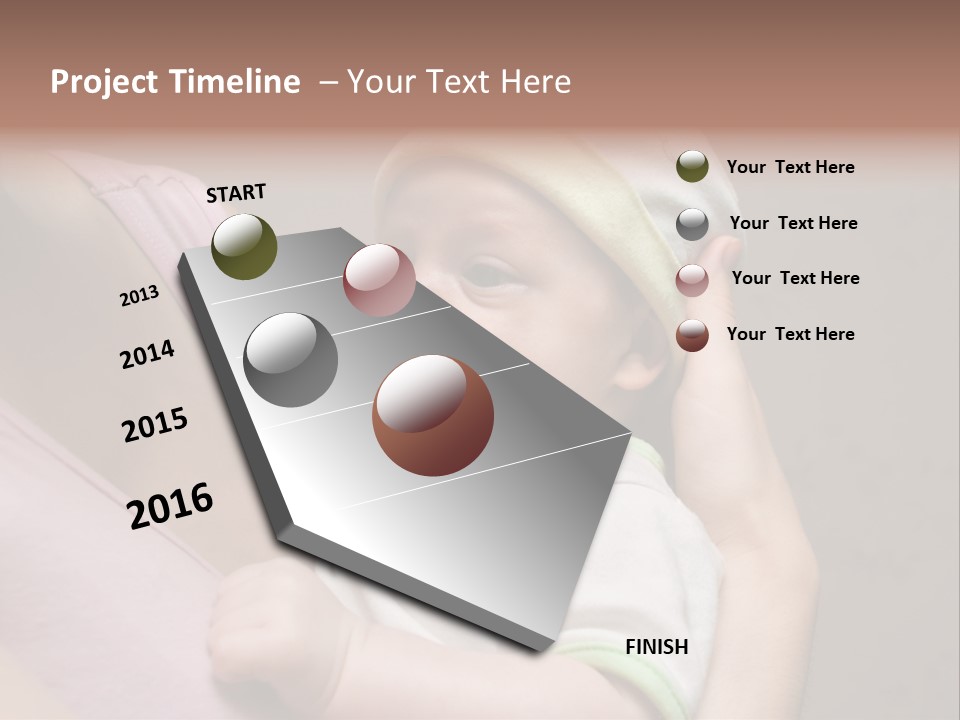 Project Timeline – Your Text Here

START

2013

2014

2015

2016

FINISH

Your Text Here

Your Text Here

Your Text Here

Your Text Here